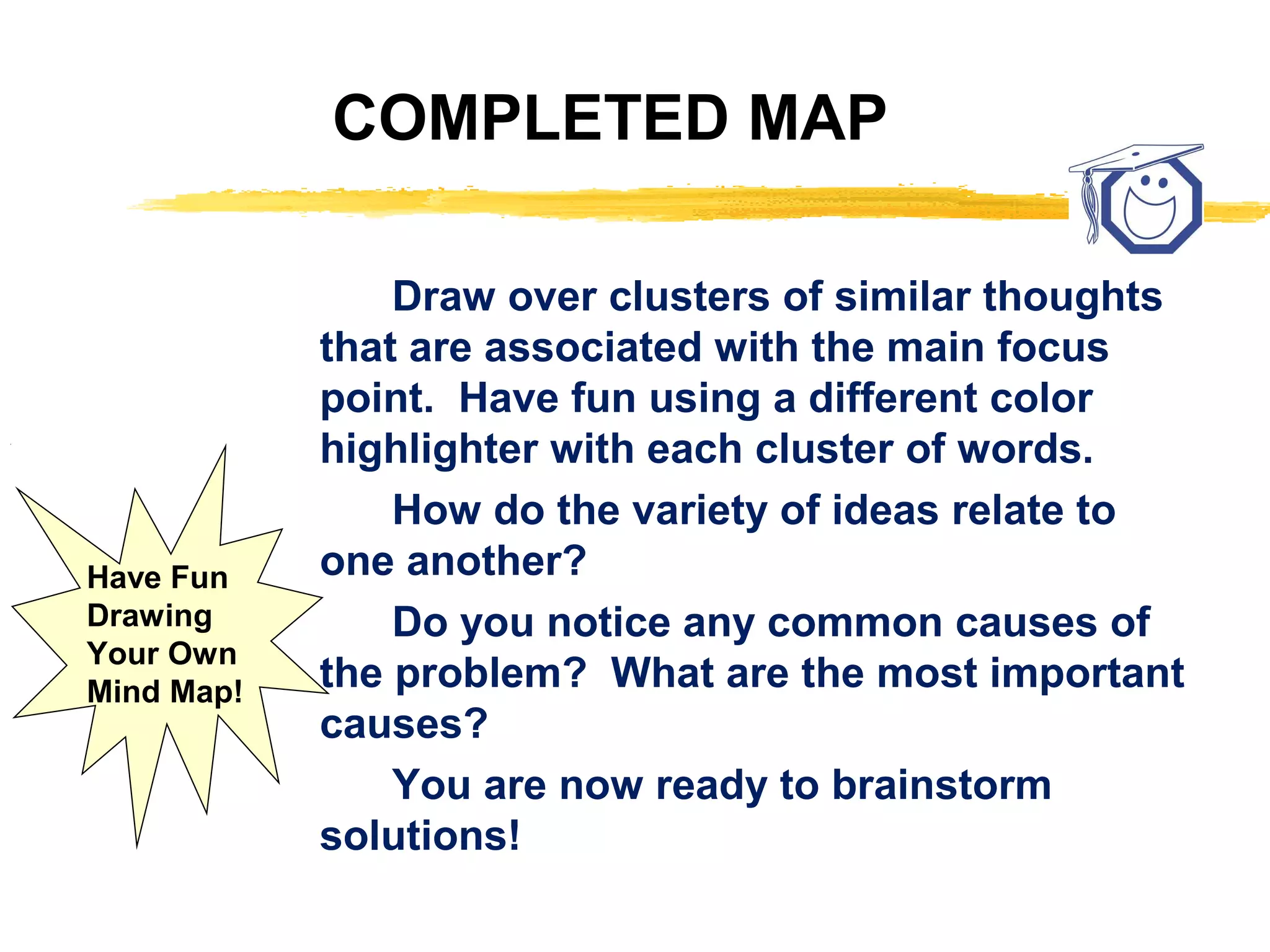 COMPLETED MAP

Draw over clusters of similar thoughts that are associated with the main focus point.  Have fun using a different color highlighter with each cluster of words.

How do the variety of ideas relate to one another?

Do you notice any common causes of the problem?  What are the most important causes?

You are now ready to brainstorm solutions!

Have Fun Drawing Your Own Mind Map!